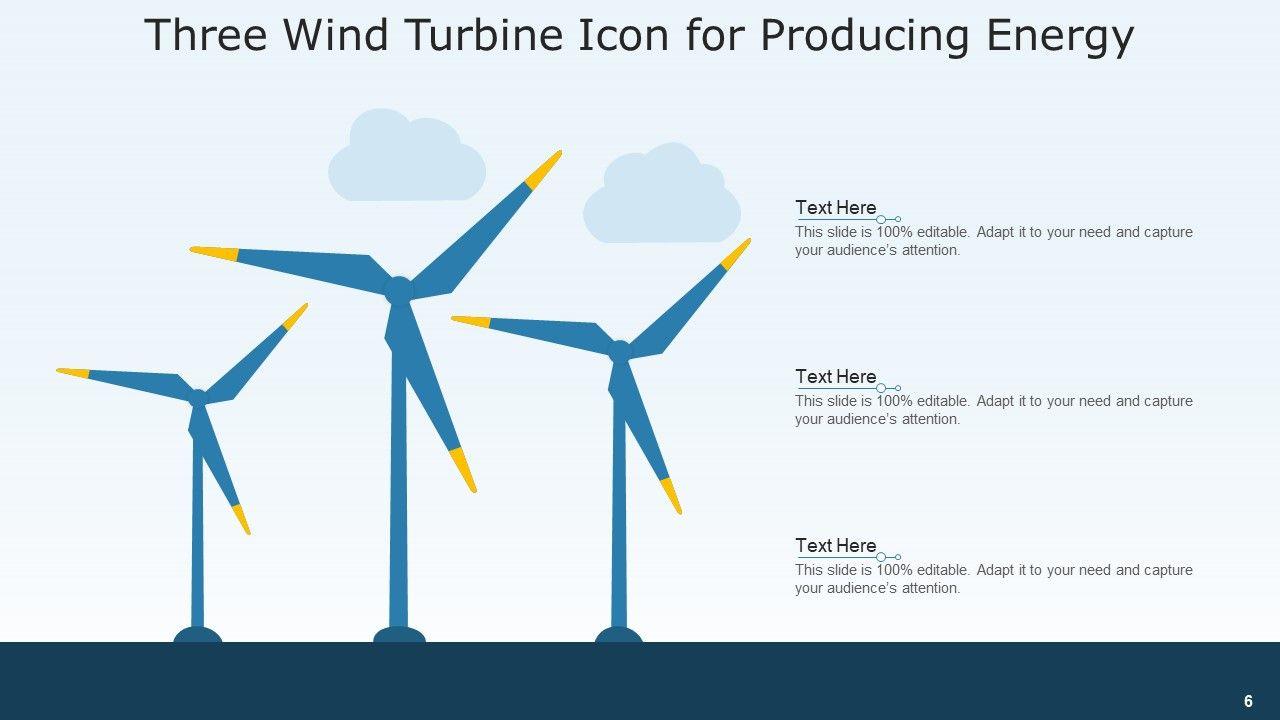 Three Wind Turbine Icon for Producing Energy

Text Here
This slide is 100% editable. Adapt it to your need and capture your audience's attention.

Text Here
This slide is 100% editable. Adapt it to your need and capture your audience's attention.

Text Here
This slide is 100% editable. Adapt it to your need and capture your audience's attention.

6